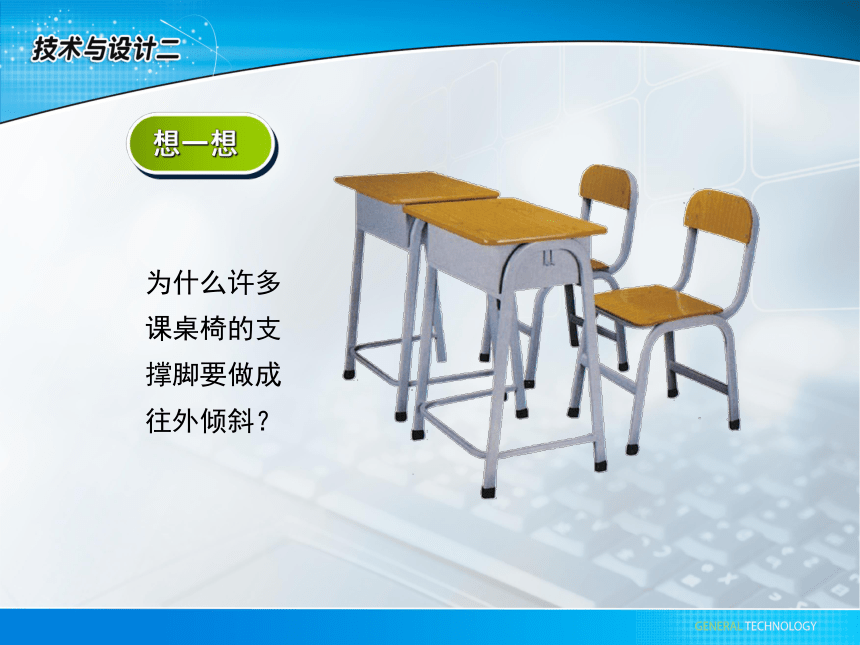 技术与设计二

想一想

为什么许多课桌椅的支撑脚要做成往外倾斜？

GENERAL TECHNOLOGY